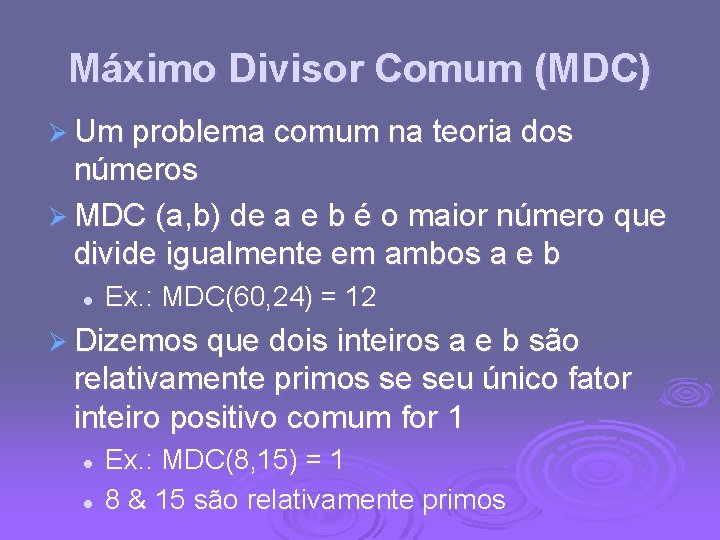 Máximo Divisor Comum (MDC)

➢ Um problema comum na teoria dos números

➢ MDC (a,b) de a e b é o maior número que divide igualmente em ambos a e b

• Ex.: MDC(60,24) = 12

➢ Dizemos que dois inteiros a e b são relativamente primos se seu único fator inteiro positivo comum for 1

• Ex.: MDC(8,15) = 1

• 8 & 15 são relativamente primos